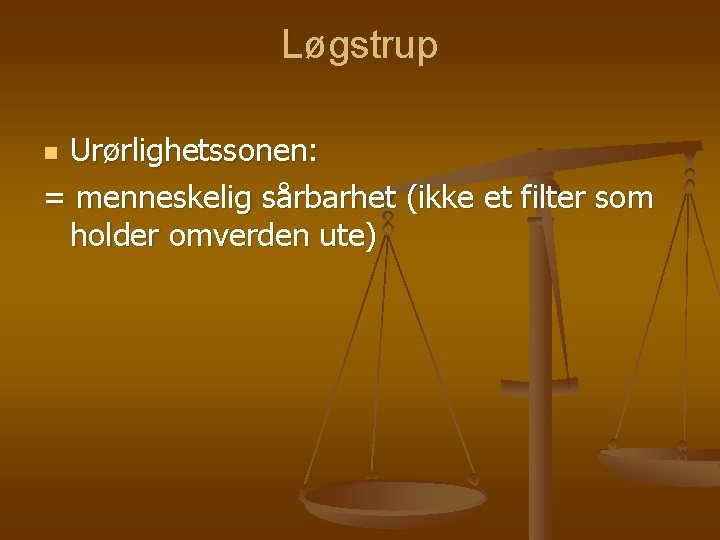 Løgstrup

Urørlighetssonen:

= menneskelig sårbarhet (ikke et filter som holder omverden ute)